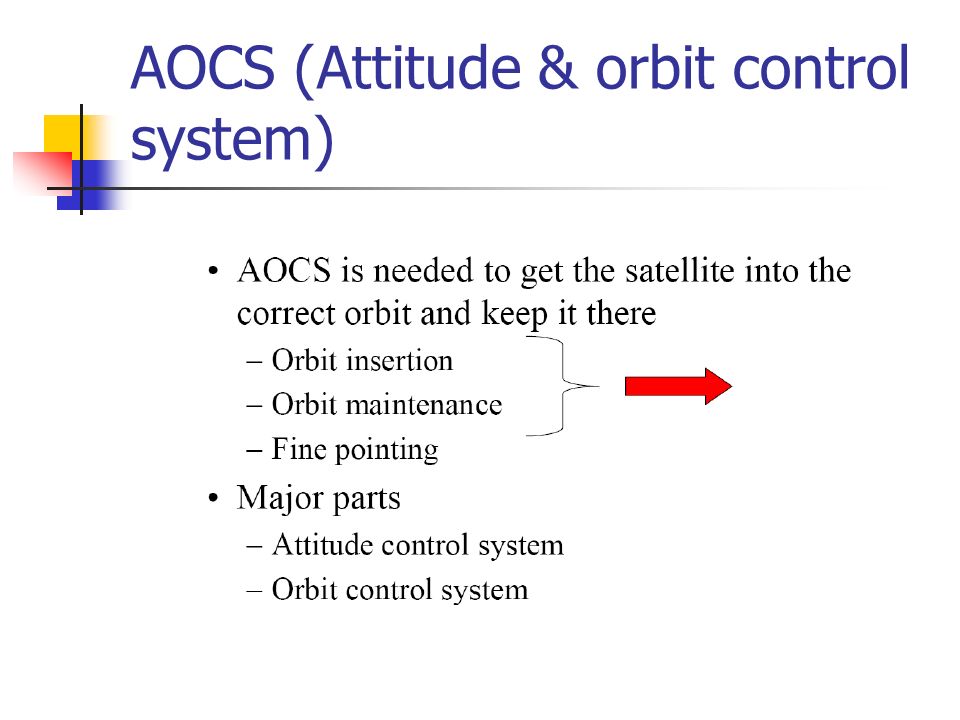 AOCS (Attitude & orbit control system)

• AOCS is needed to get the satellite into the correct orbit and keep it there
– Orbit insertion
– Orbit maintenance
– Fine pointing

• Major parts
– Attitude control system
– Orbit control system